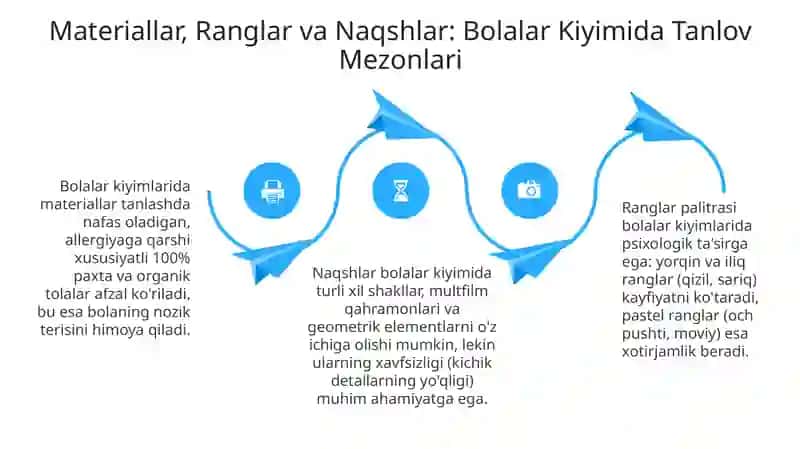 Materiallar, Ranglar va Naqshlar: Bolalar Kiyimida Tanlov Mezonlari

Bolalar kiyimlarida materiallar tanlashda nafas oladigan, allergiyaga qarshi xususiyatli 100% paxta va organik tolalar afzal ko'riladi, bu esa bolaning nozik terisini himoya qiladi.

Naqshlar bolalar kiyimida turli xil shakllar, multfilm qahramonlari va geometrik elementlarni o'z ichiga olishi mumkin, lekin ularning xavfsizligi (kichik detallarning yo'qligi) muhim ahamiyatga ega.

Ranglar palitrasi bolalar kiyimlarida psixologik ta'sirga ega: yorqin va iliq ranglar (qizil, sariq) kayfiyatni ko'taradi, pastel ranglar (och pushti, moviy) esa xotirjamlik beradi.